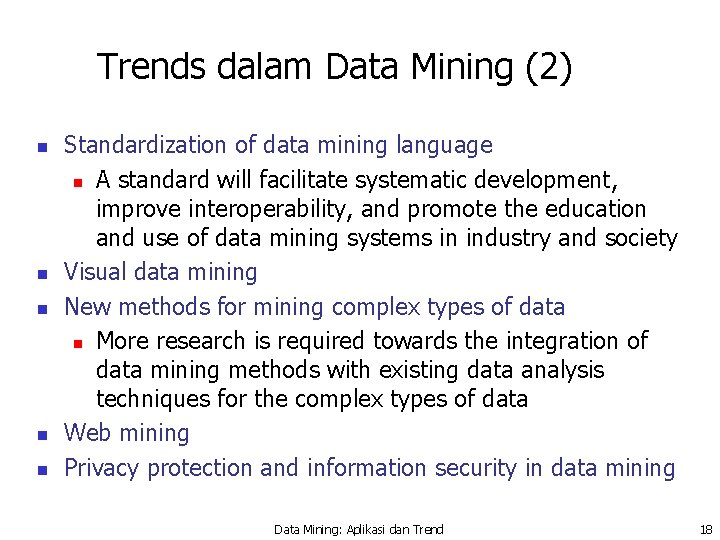 Trends dalam Data Mining (2)

- Standardization of data mining language
  - A standard will facilitate systematic development, improve interoperability, and promote the education and use of data mining systems in industry and society
- Visual data mining
- New methods for mining complex types of data
  - More research is required towards the integration of data mining methods with existing data analysis techniques for the complex types of data
- Web mining
- Privacy protection and information security in data mining

Data Mining: Aplikasi dan Trend

18